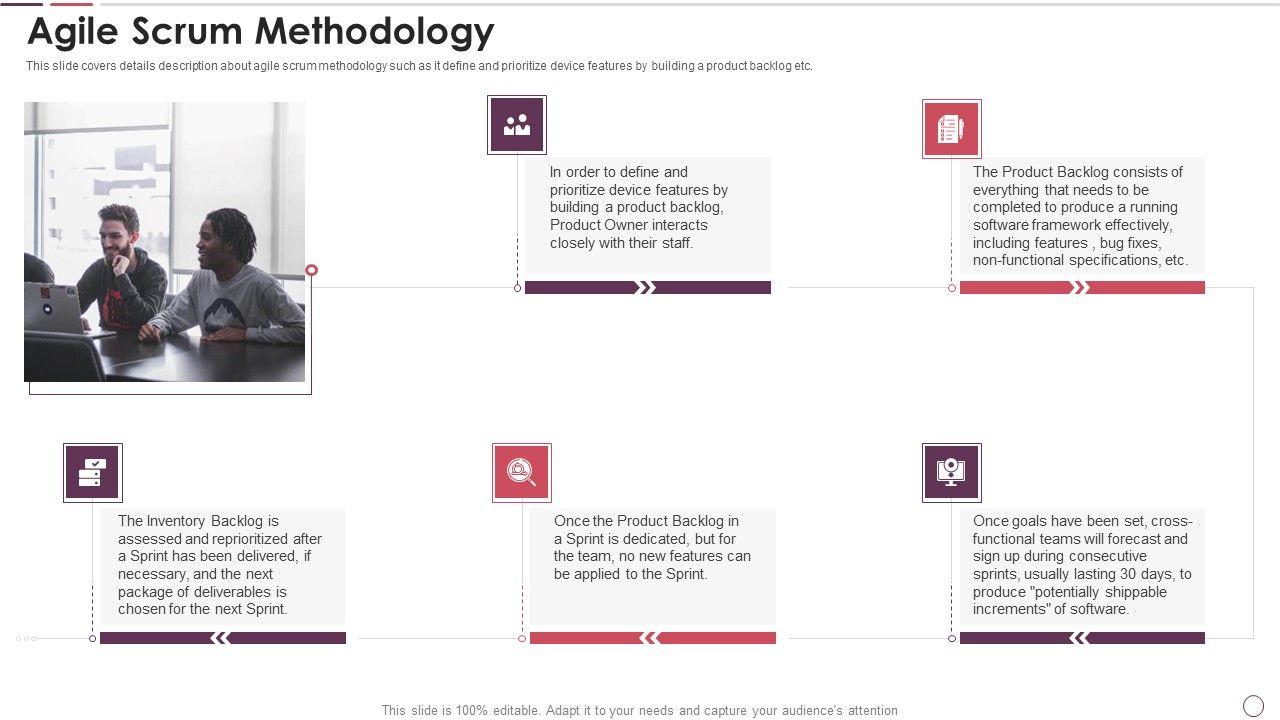 Agile Scrum Methodology

This slide covers details description about agile scrum methodology such as it define and prioritize device features by building a product backlog etc.

In order to define and prioritize device features by building a product backlog, Product Owner interacts closely with their staff.

The Product Backlog consists of everything that needs to be completed to produce a running software framework effectively, including features , bug fixes, non-functional specifications, etc.

The Inventory Backlog is assessed and reprioritized after a Sprint has been delivered, if necessary, and the next package of deliverables is chosen for the next Sprint.

Once the Product Backlog in a Sprint is dedicated, but for the team, no new features can be applied to the Sprint.

Once goals have been set, cross-functional teams will forecast and sign up during consecutive sprints, usually lasting 30 days, to produce "potentially shippable increments" of software.

This slide is 100% editable. Adapt it to your needs and capture your audience's attention